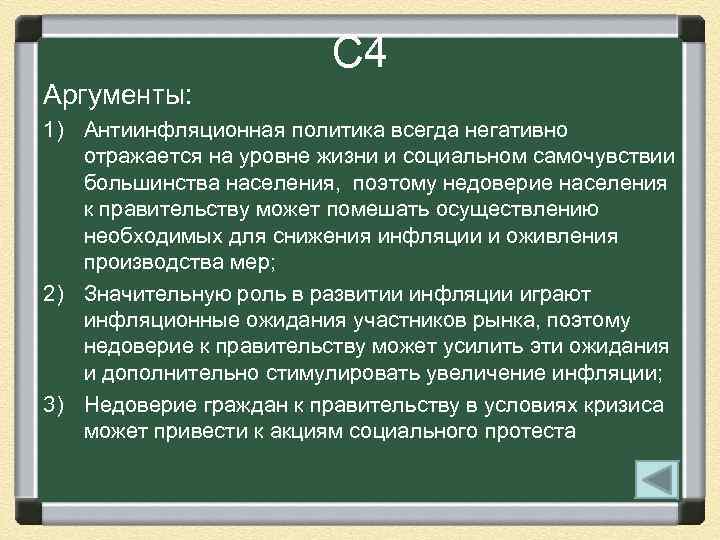 С4

Аргументы:

1) Антиинфляционная политика всегда негативно отражается на уровне жизни и социальном самочувствии большинства населения,  поэтому недоверие населения к правительству может помешать осуществлению необходимых для снижения инфляции и оживления производства мер;

2) Значительную роль в развитии инфляции играют инфляционные ожидания участников рынка, поэтому недоверие к правительству может усилить эти ожидания и дополнительно стимулировать увеличение инфляции;

3) Недоверие граждан к правительству в условиях кризиса может привести к акциям социального протеста